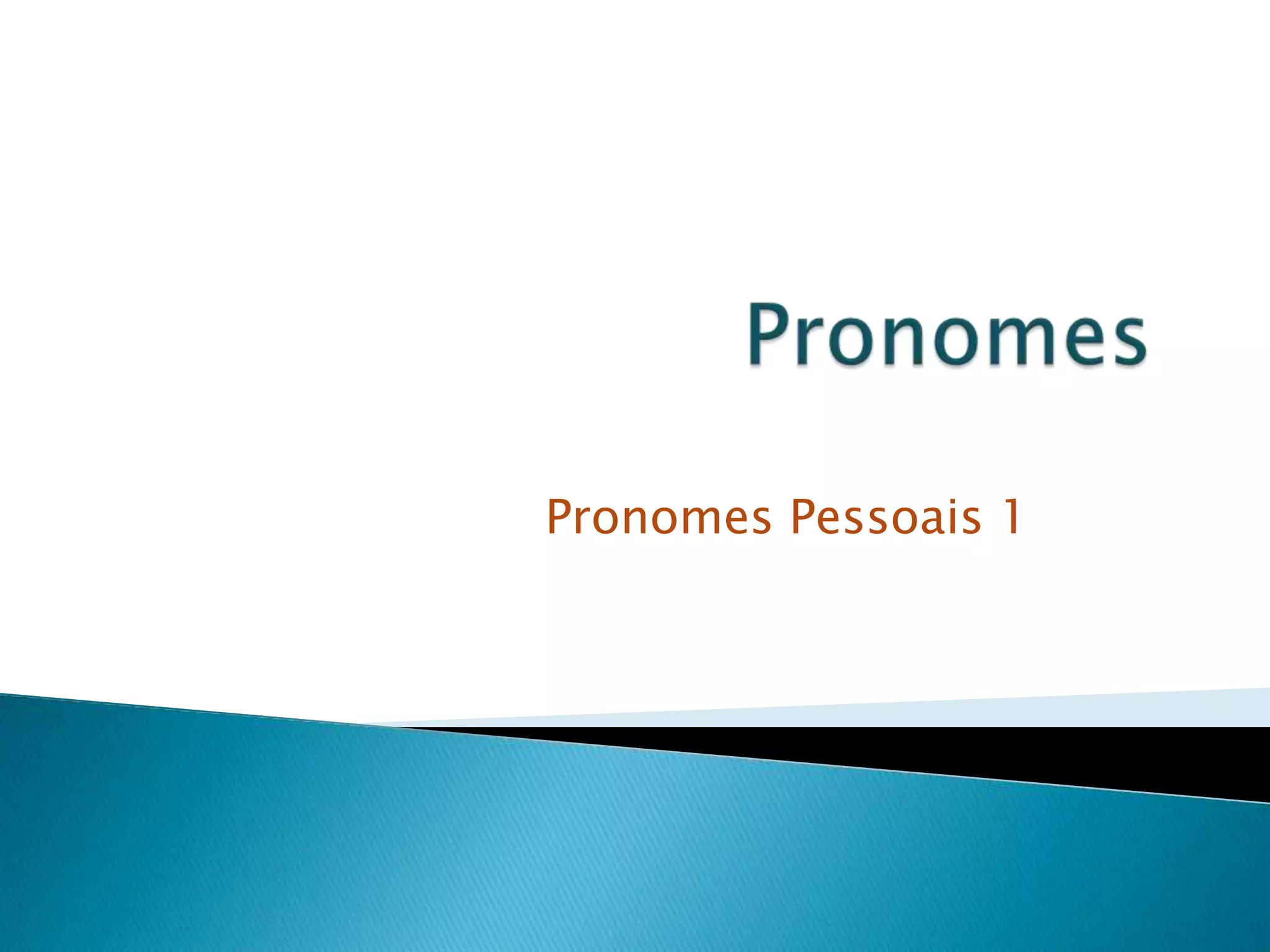 Pronomes

Pronomes Pessoais 1